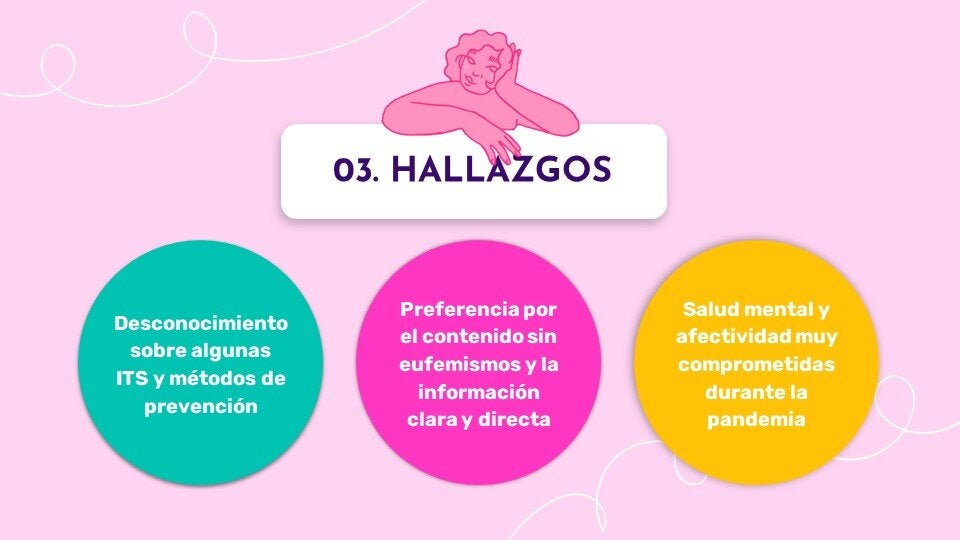 03. HALLAZGOS

Desconocimiento sobre algunas ITS y métodos de prevención

Preferencia por el contenido sin eufemismos y la información clara y directa

Salud mental y afectividad muy comprometidas durante la pandemia